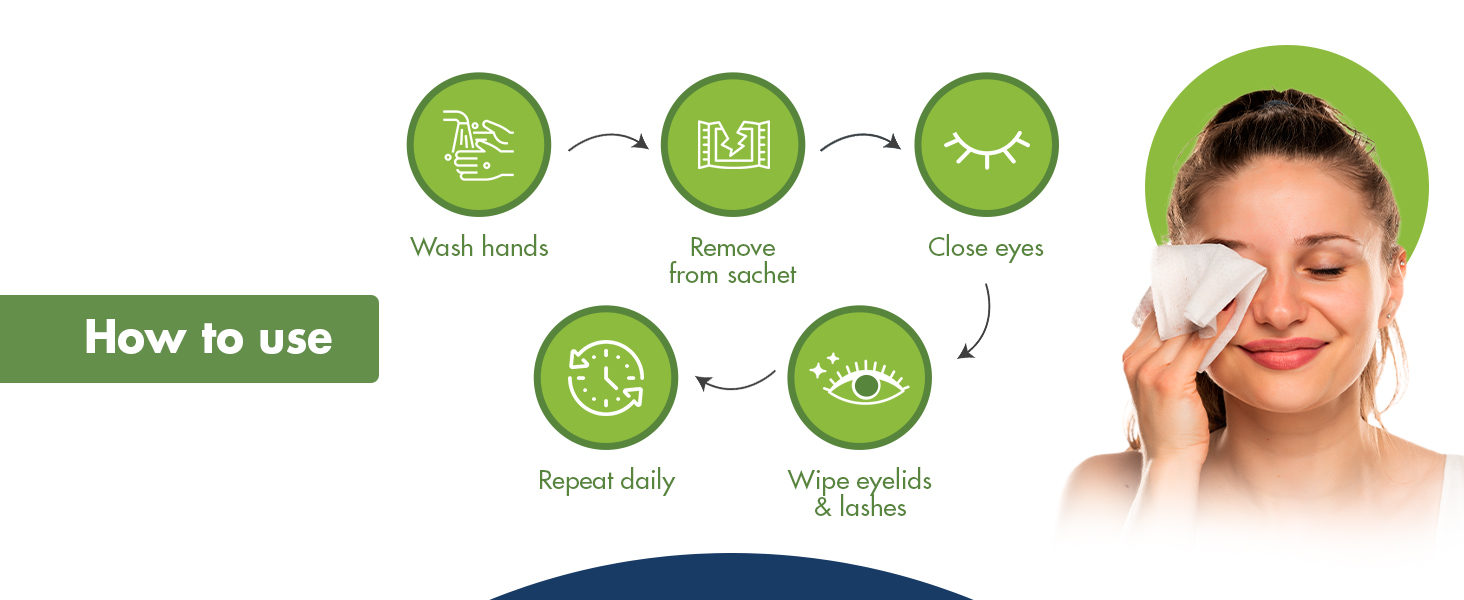 How to use

Wash hands

Remove from sachet

Close eyes

Wipe eyelids & lashes

Repeat daily